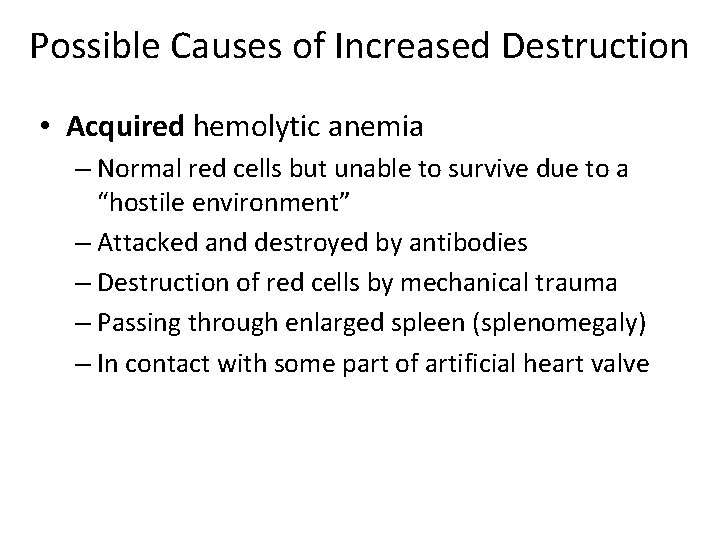 Possible Causes of Increased Destruction

• Acquired hemolytic anemia
– Normal red cells but unable to survive due to a “hostile environment”
– Attacked and destroyed by antibodies
– Destruction of red cells by mechanical trauma
– Passing through enlarged spleen (splenomegaly)
– In contact with some part of artificial heart valve